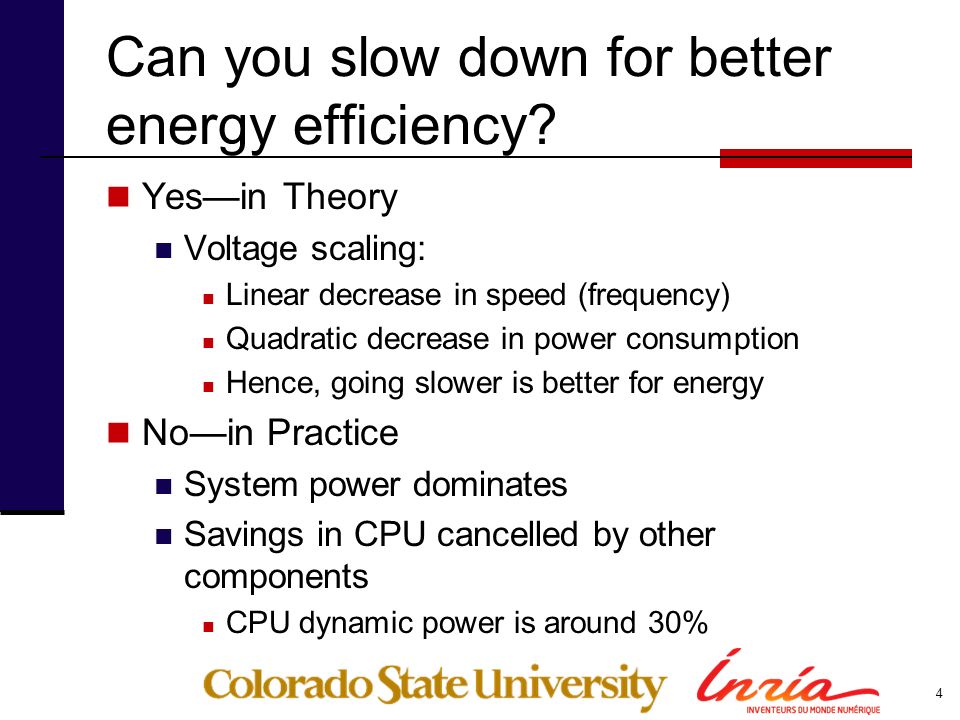 Can you slow down for better energy efficiency?

Yes—in Theory

Voltage scaling:

Linear decrease in speed (frequency)

Quadratic decrease in power consumption

Hence, going slower is better for energy

No—in Practice

System power dominates

Savings in CPU cancelled by other components

CPU dynamic power is around 30%

Colorado State University

Inria
INVENTEURS DU MONDE NUMÉRIQUE

4